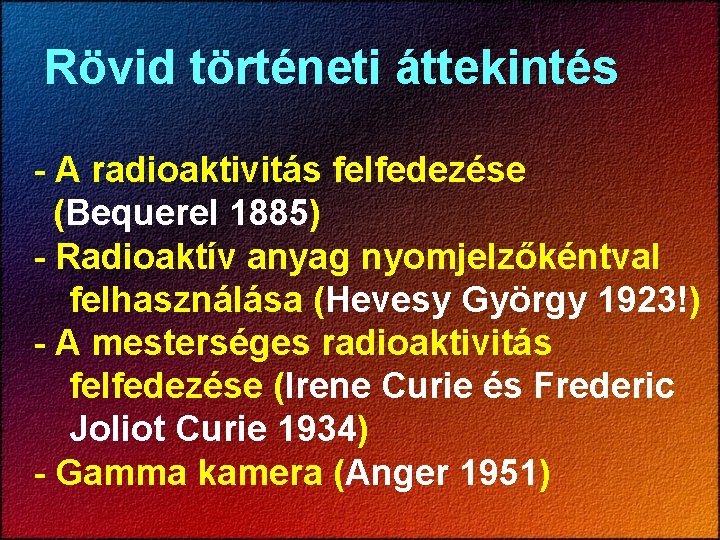 Rövid történeti áttekintés

- A radioaktivitás felfedezése (Bequerel 1885)
- Radioaktív anyag nyomjelzőkéntval felhasználása (Hevesy György 1923!)
- A mesterséges radioaktivitás felfedezése (Irene Curie és Frederic Joliot Curie 1934)
- Gamma kamera (Anger 1951)